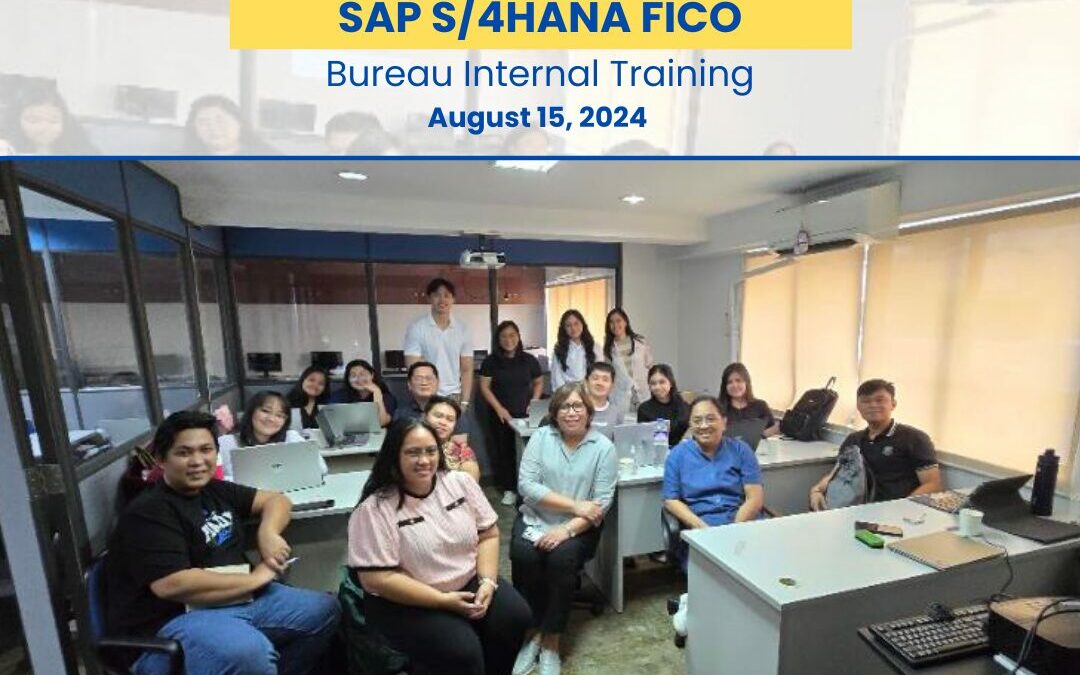 SAP S/4HANA FICO
Bureau Internal Training
August 15, 2024